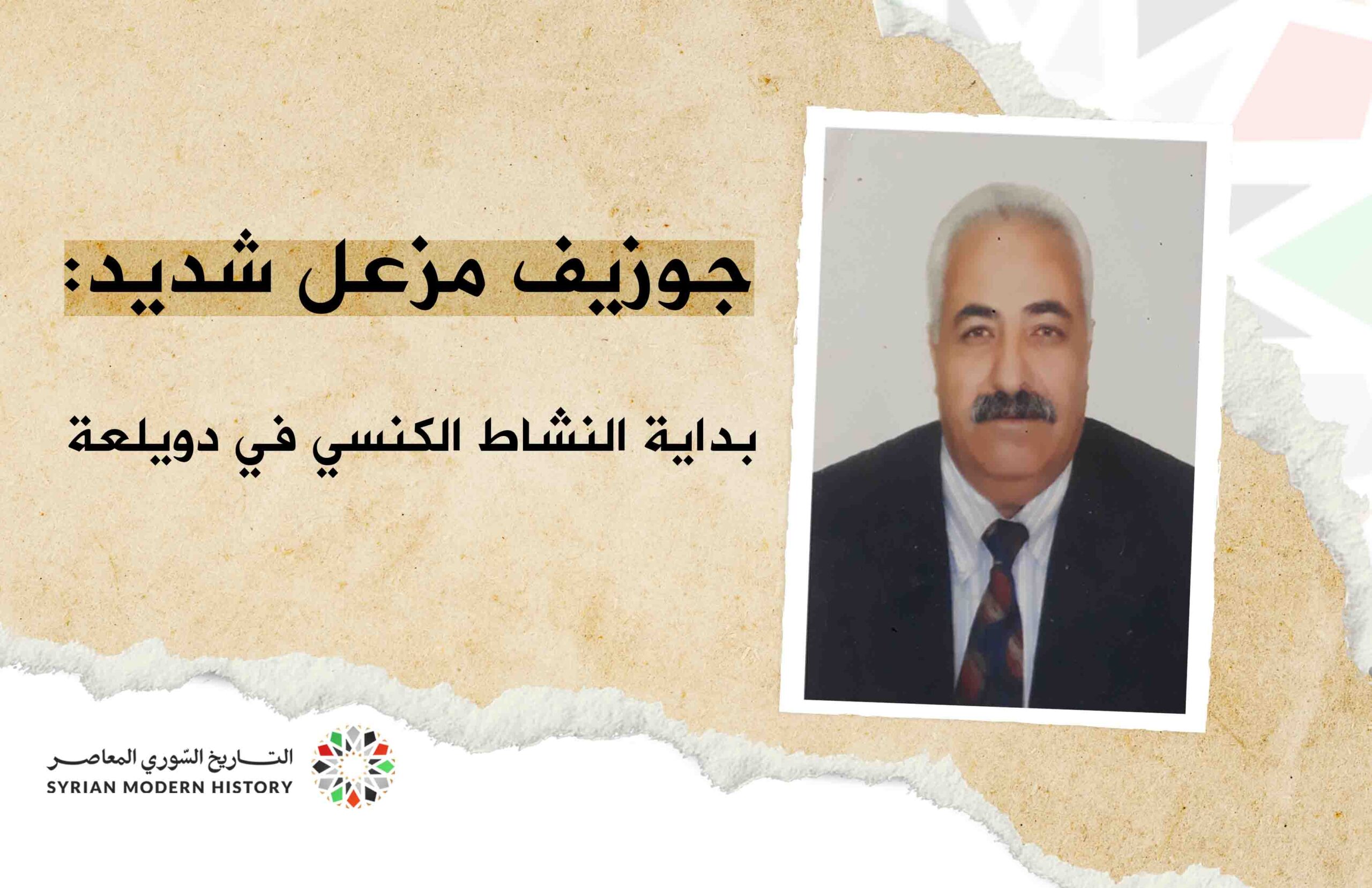 جوزيف مزعل شديد:

بداية النشاط الكنسي في دويلعة

التاريخ السّوري المعاصر
SYRIAN MODERN HISTORY